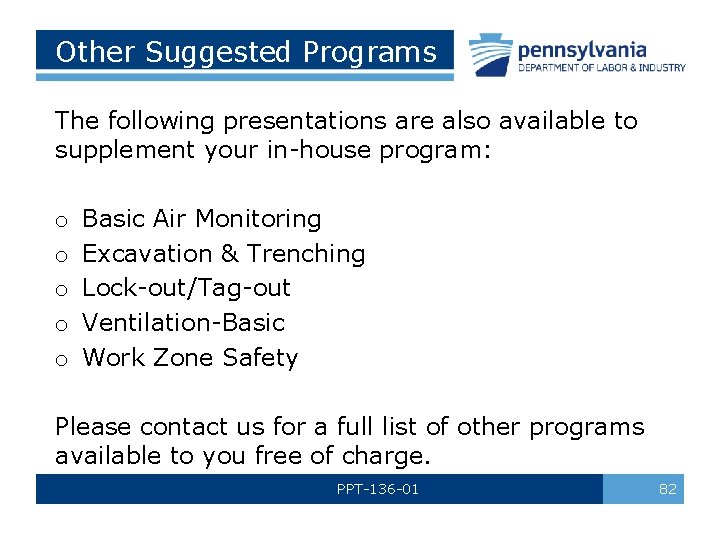 Other Suggested Programs

pennsylvania
DEPARTMENT OF LABOR & INDUSTRY

The following presentations are also available to supplement your in-house program:

o Basic Air Monitoring
o Excavation & Trenching
o Lock-out/Tag-out
o Ventilation-Basic
o Work Zone Safety

Please contact us for a full list of other programs available to you free of charge.

PPT-136-01

82